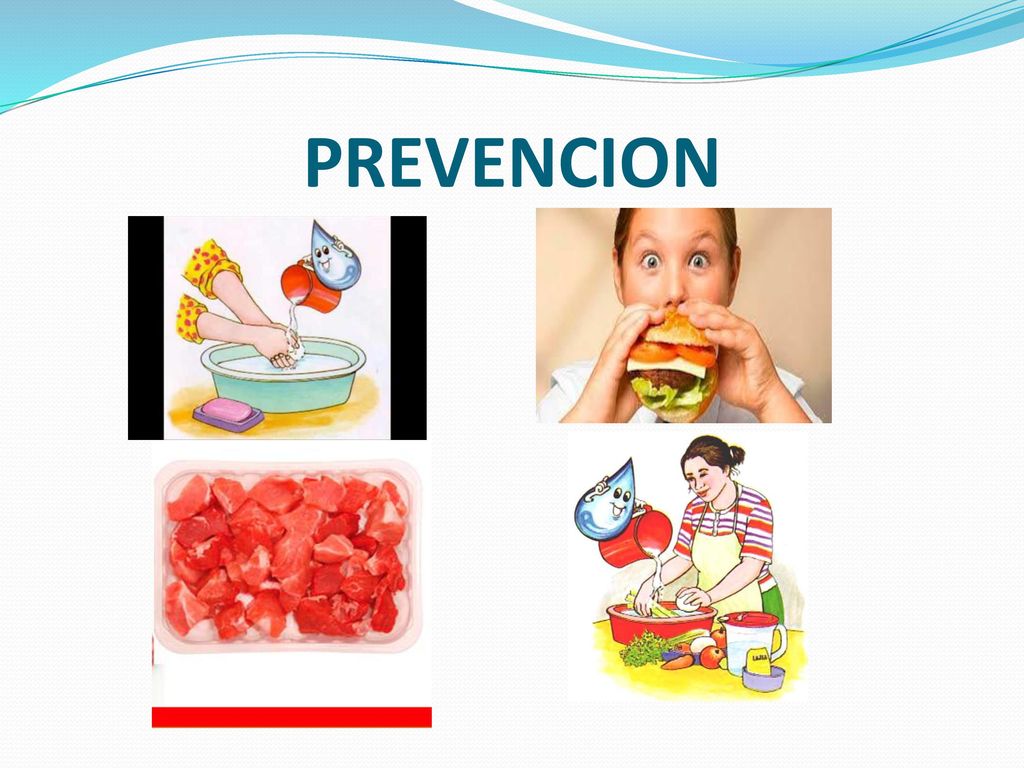 PREVENCION